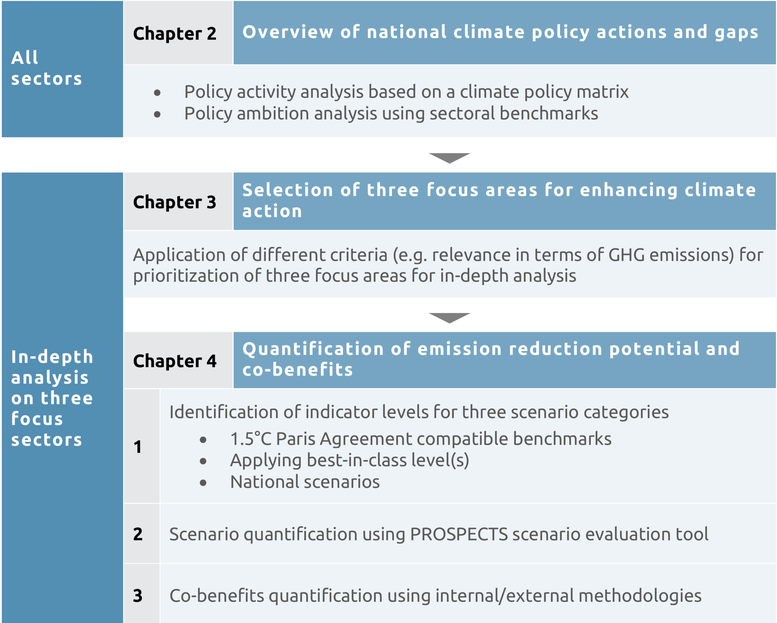 All sectors

Chapter 2 Overview of national climate policy actions and gaps

- Policy activity analysis based on a climate policy matrix
- Policy ambition analysis using sectoral benchmarks

In-depth analysis on three focus sectors

Chapter 3 Selection of three focus areas for enhancing climate action

Application of different criteria (e.g. relevance in terms of GHG emissions) for prioritization of three focus areas for in-depth analysis

Chapter 4 Quantification of emission reduction potential and co-benefits

1 Identification of indicator levels for three scenario categories
- 1.5°C Paris Agreement compatible benchmarks
- Applying best-in-class level(s)
- National scenarios

2 Scenario quantification using PROSPECTS scenario evaluation tool

3 Co-benefits quantification using internal/external methodologies